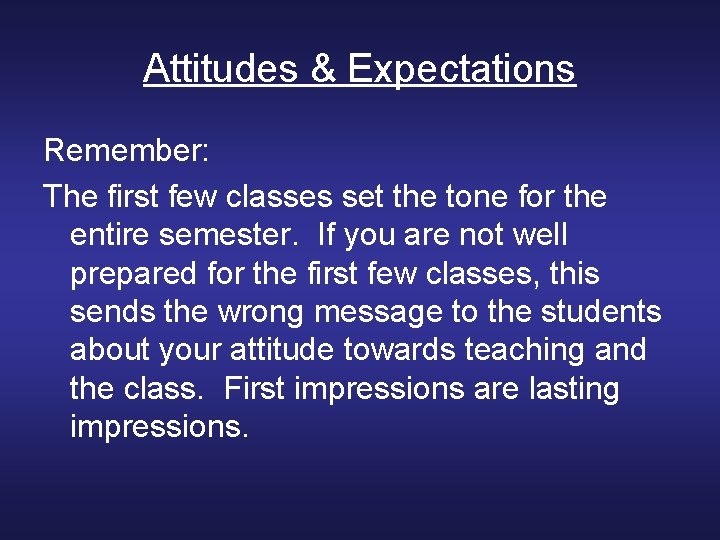 Attitudes & Expectations

Remember:

The first few classes set the tone for the entire semester.  If you are not well prepared for the first few classes, this sends the wrong message to the students about your attitude towards teaching and the class.  First impressions are lasting impressions.